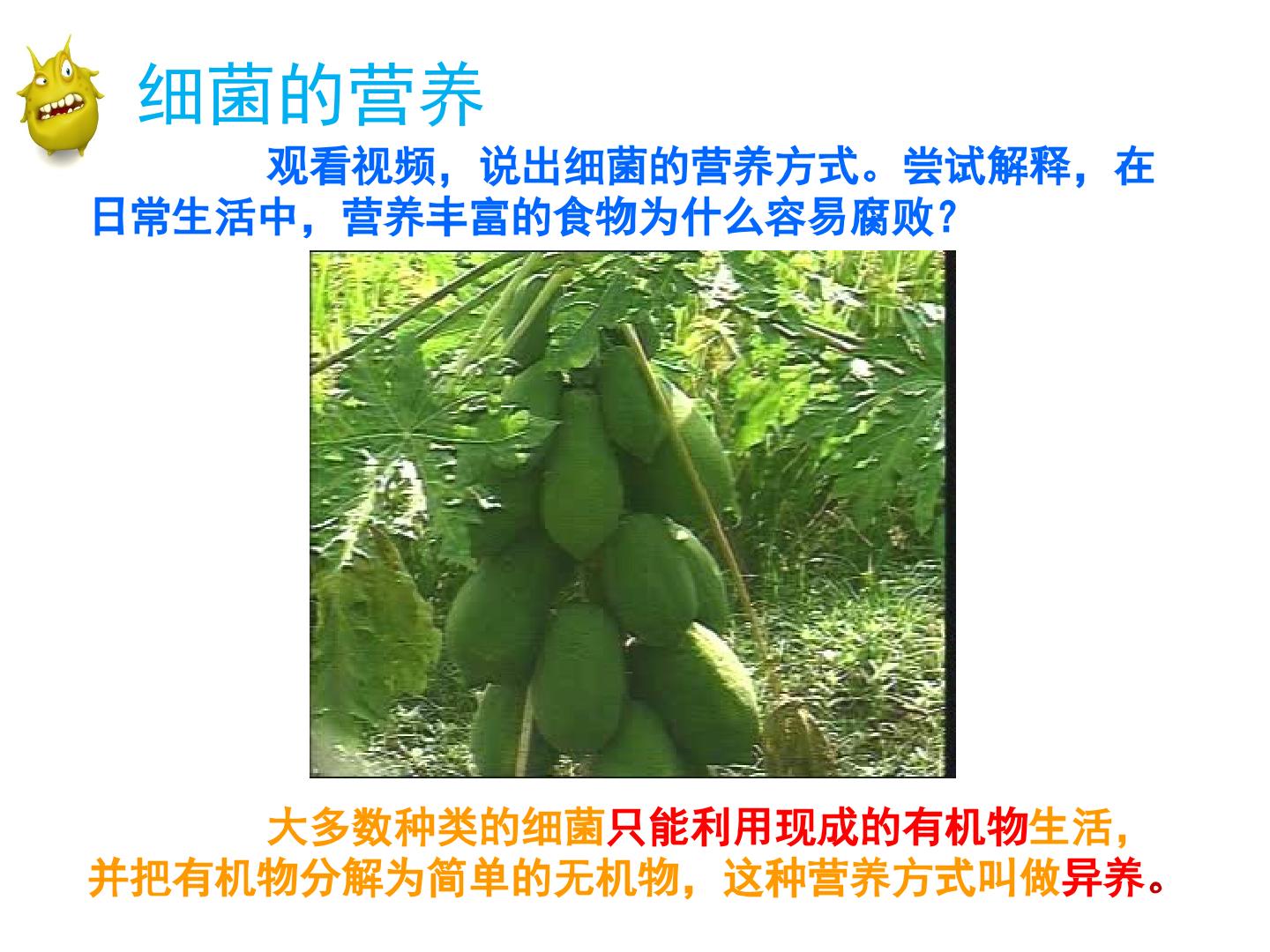 细菌的营养

观看视频，说出细菌的营养方式。尝试解释，在日常生活中，营养丰富的食物为什么容易腐败？

大多数种类的细菌只能利用现成的有机物生活，并把有机物分解为简单的无机物，这种营养方式叫做异养。